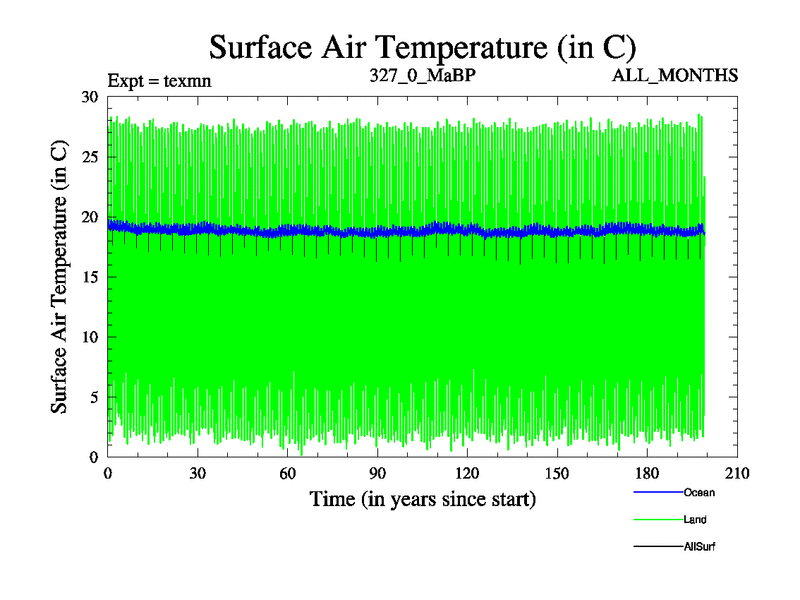 Surface Air Temperature (in C)

Expt = texmn

327_0_MaBP

ALL_MONTHS

Surface Air Temperature (in C)

30
25
20
15
10
5
0

0
30
60
90
120
150
180
210

Time (in years since start)

Ocean
Land
AllSurf